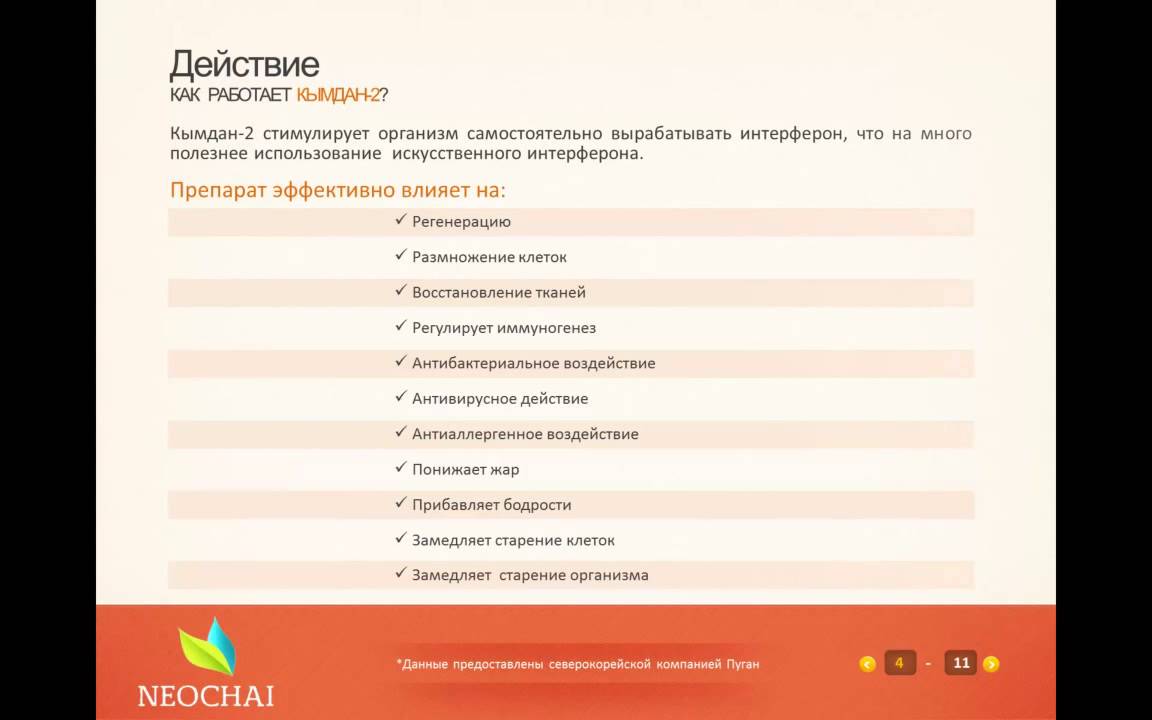 Действие
КАК РАБОТАЕТ КЫМДАН-2?

Кымдан-2 стимулирует организм самостоятельно вырабатывать интерферон, что на много полезнее использование искусственного интерферона.

Препарат эффективно влияет на:

✓ Регенерацию
✓ Размножение клеток
✓ Восстановление тканей
✓ Регулирует иммуногенез
✓ Антибактериальное воздействие
✓ Антивирусное действие
✓ Антиаллергенное воздействие
✓ Понижает жар
✓ Прибавляет бодрости
✓ Замедляет старение клеток
✓ Замедляет старение организма

NEOCHAI

*Данные предоставлены северокорейской компанией Пуган

4 - 11